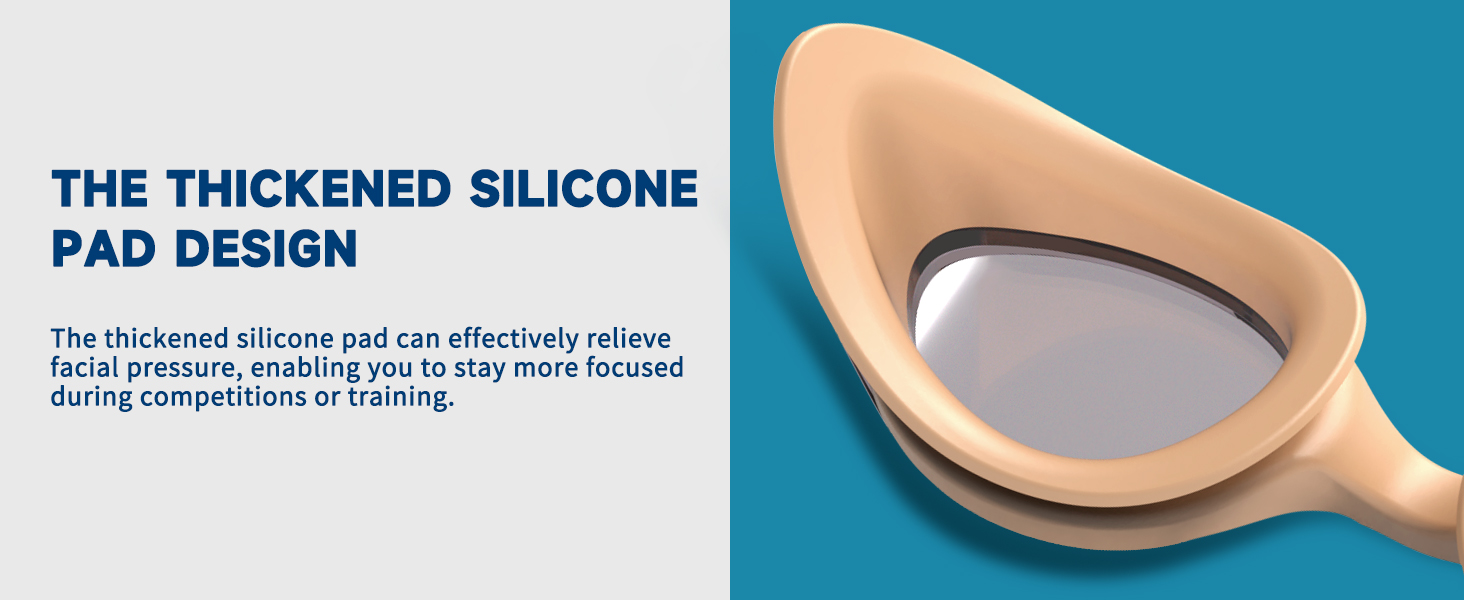 THE THICKENED SILICONE PAD DESIGN

The thickened silicone pad can effectively relieve facial pressure, enabling you to stay more focused during competitions or training.